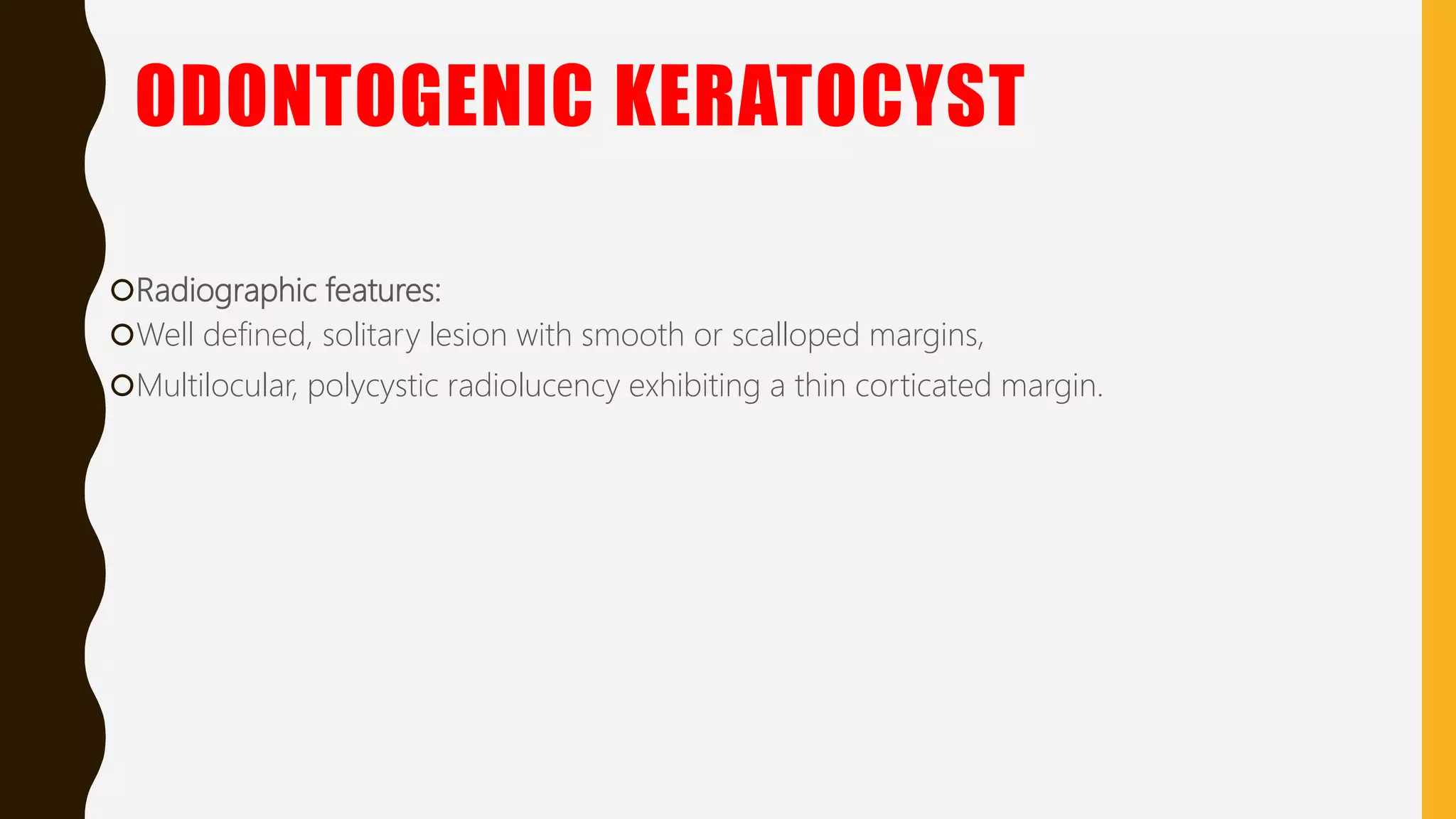 ODONTOGENIC KERATOCYST

Radiographic features:

Well defined, solitary lesion with smooth or scalloped margins,

Multilocular, polycystic radiolucency exhibiting a thin corticated margin.